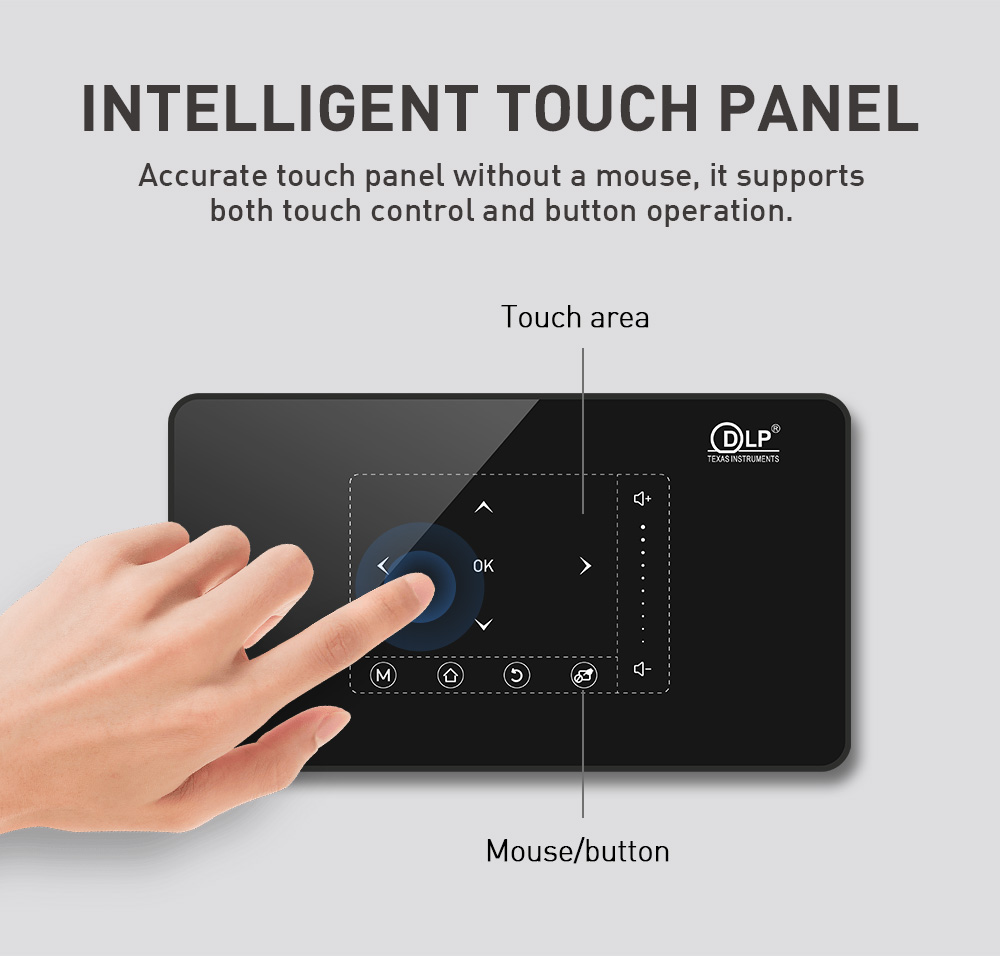 INTELLIGENT TOUCH PANEL

Accurate touch panel without a mouse, it supports both touch control and button operation.

Touch area

DLP®
TEXAS INSTRUMENTS

OK

M

Mouse/button